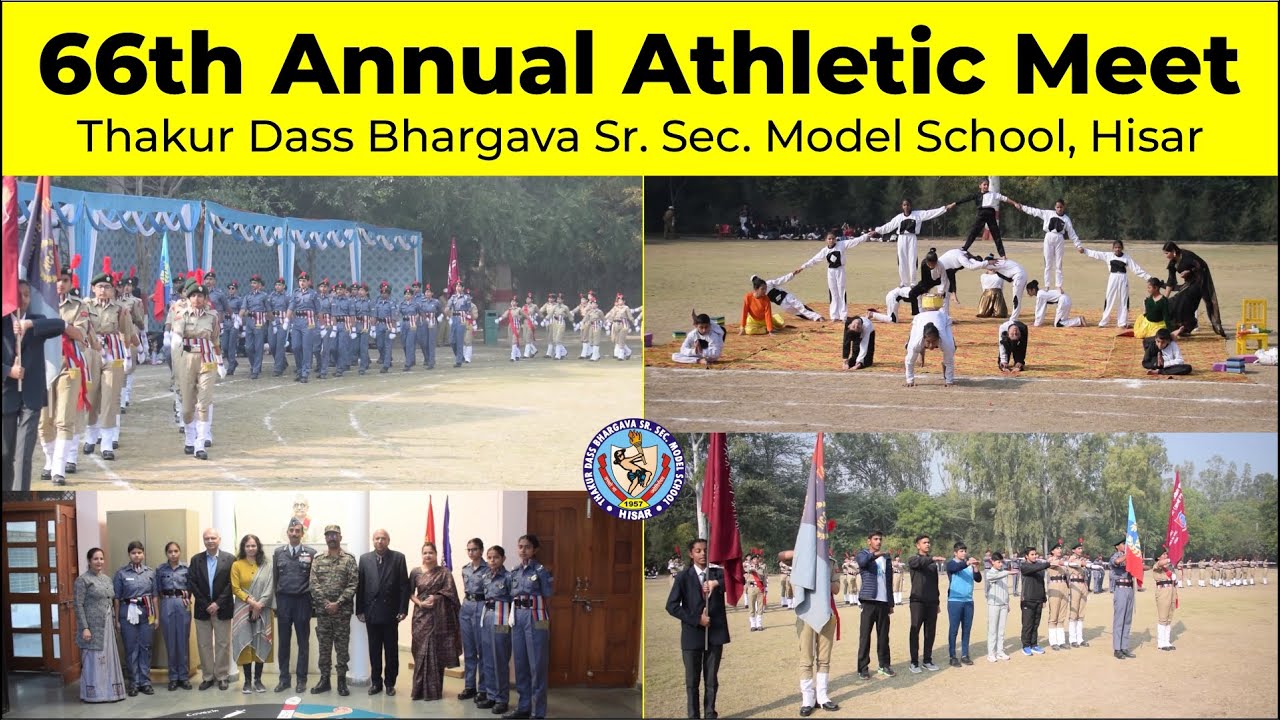 66th Annual Athletic Meet
Thakur Dass Bhargava Sr. Sec. Model School, Hisar

THAKUR DASS BHARGAVA SR. SEC. MODEL SCHOOL
1957
HISAR